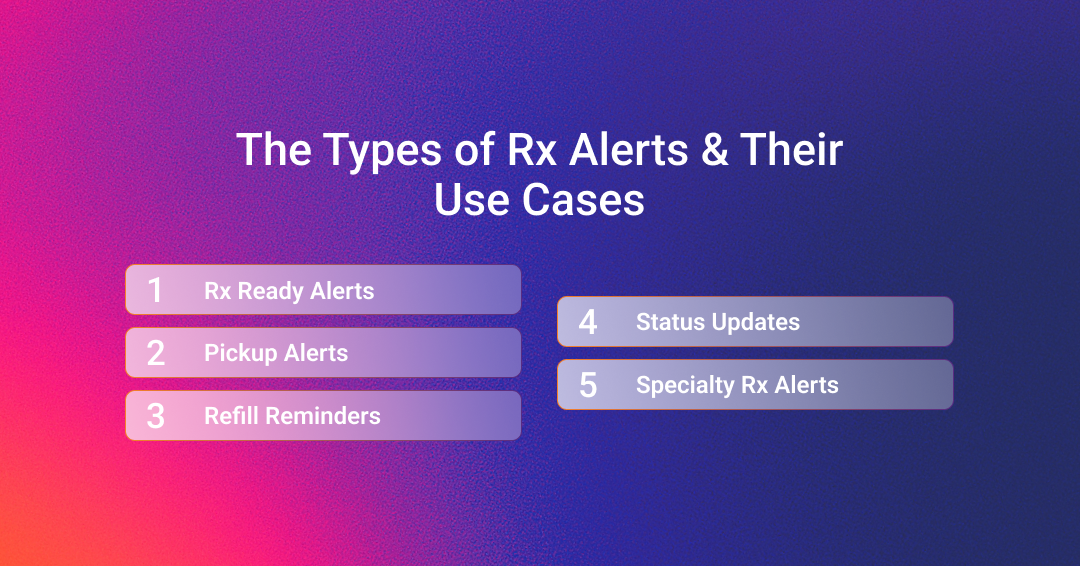 The Types of Rx Alerts & Their Use Cases

1 Rx Ready Alerts

2 Pickup Alerts

3 Refill Reminders

4 Status Updates

5 Specialty Rx Alerts